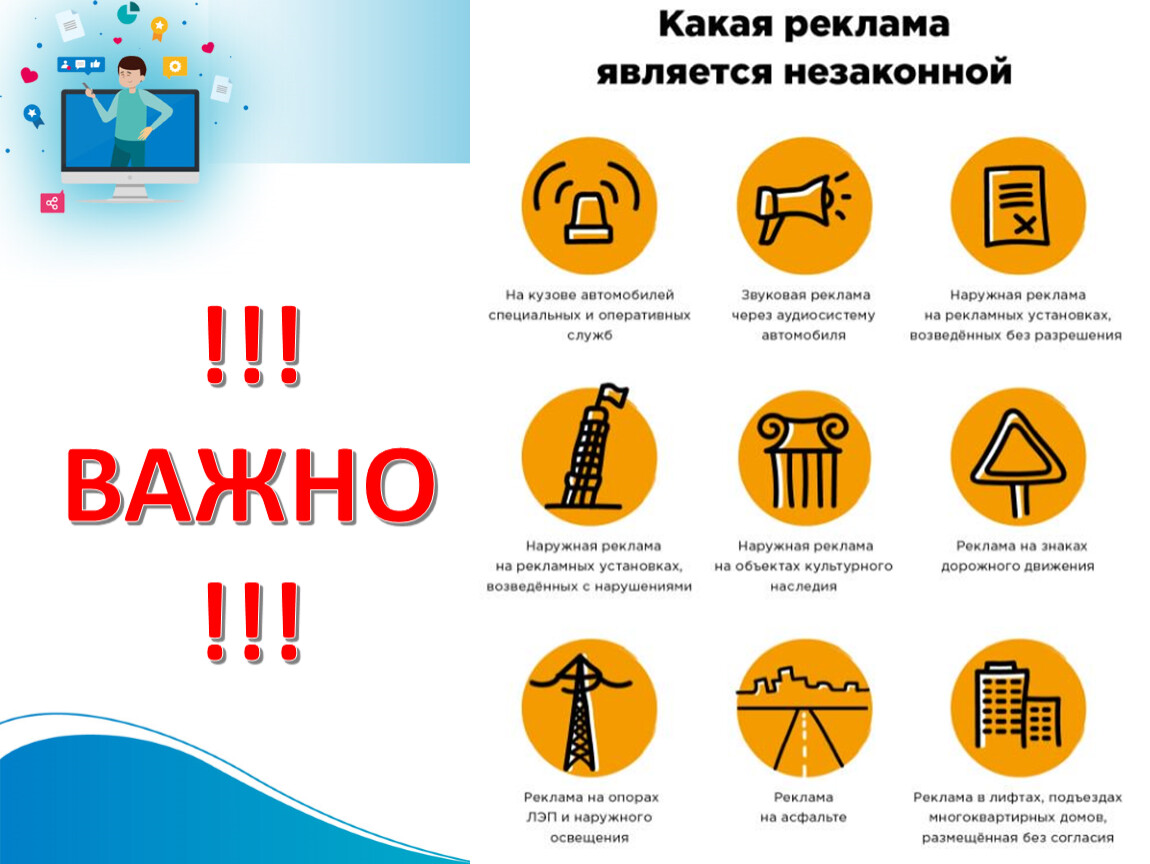 !!!

ВАЖНО

!!!

Какая реклама является незаконной

На кузове автомобилей специальных и оперативных служб

Звуковая реклама через аудиосистему автомобиля

Наружная реклама на рекламных установках, возведённых без разрешения

Наружная реклама на рекламных установках, возведённых с нарушениями

Наружная реклама на объектах культурного наследия

Реклама на знаках дорожного движения

Реклама на опорах ЛЭП и наружного освещения

Реклама на асфальте

Реклама в лифтах, подъездах многоквартирных домов, размещённая без согласия